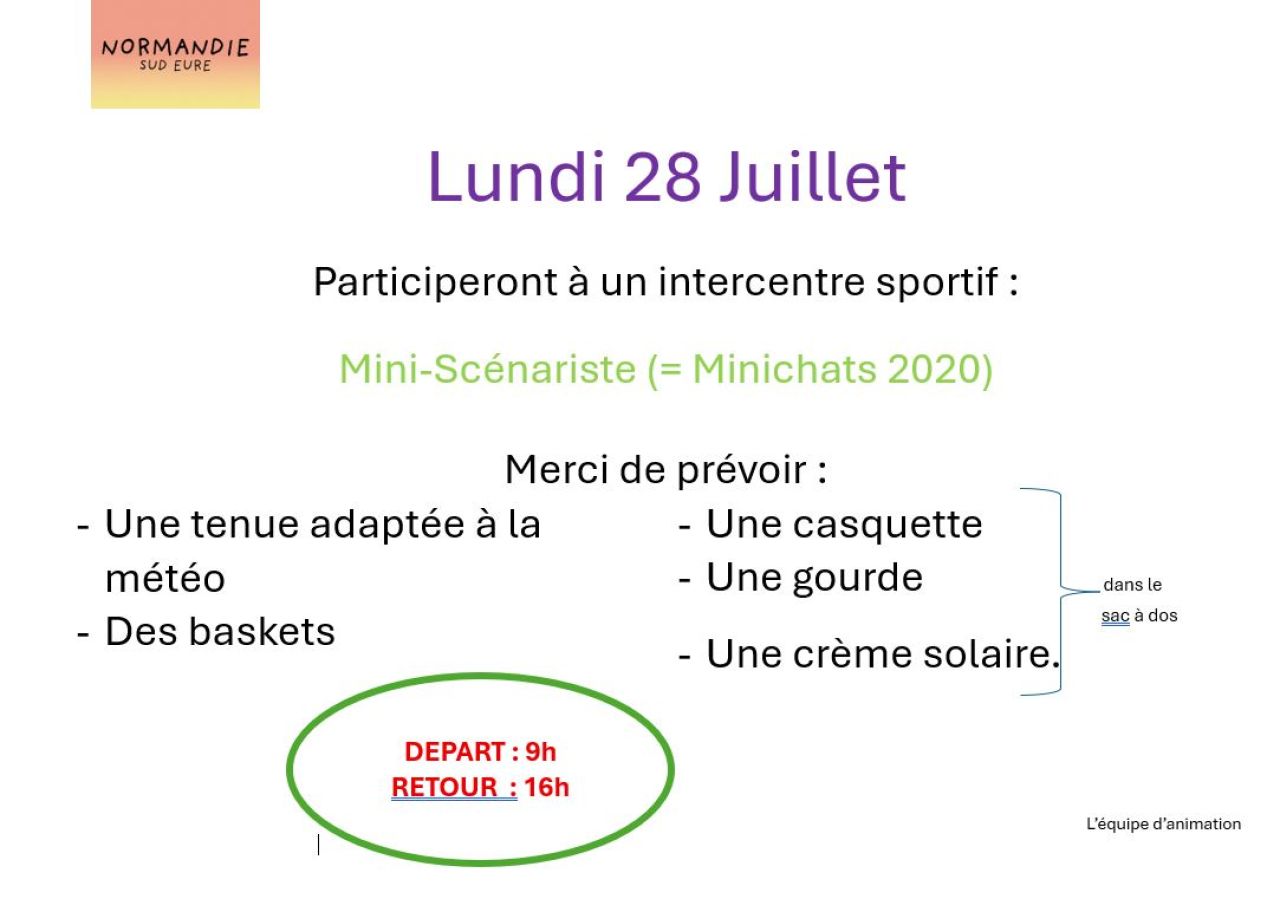 NORMANDIE
SUD EURE

Lundi 28 Juillet

Participeront à un intercentre sportif :

Mini-Scénariste (= Minichats 2020)

Merci de prévoir :

- Une tenue adaptée à la météo
- Des baskets

- Une casquette
- Une gourde
- Une crème solaire.

dans le sac à dos

DEPART : 9h
RETOUR : 16h

L'équipe d'animation